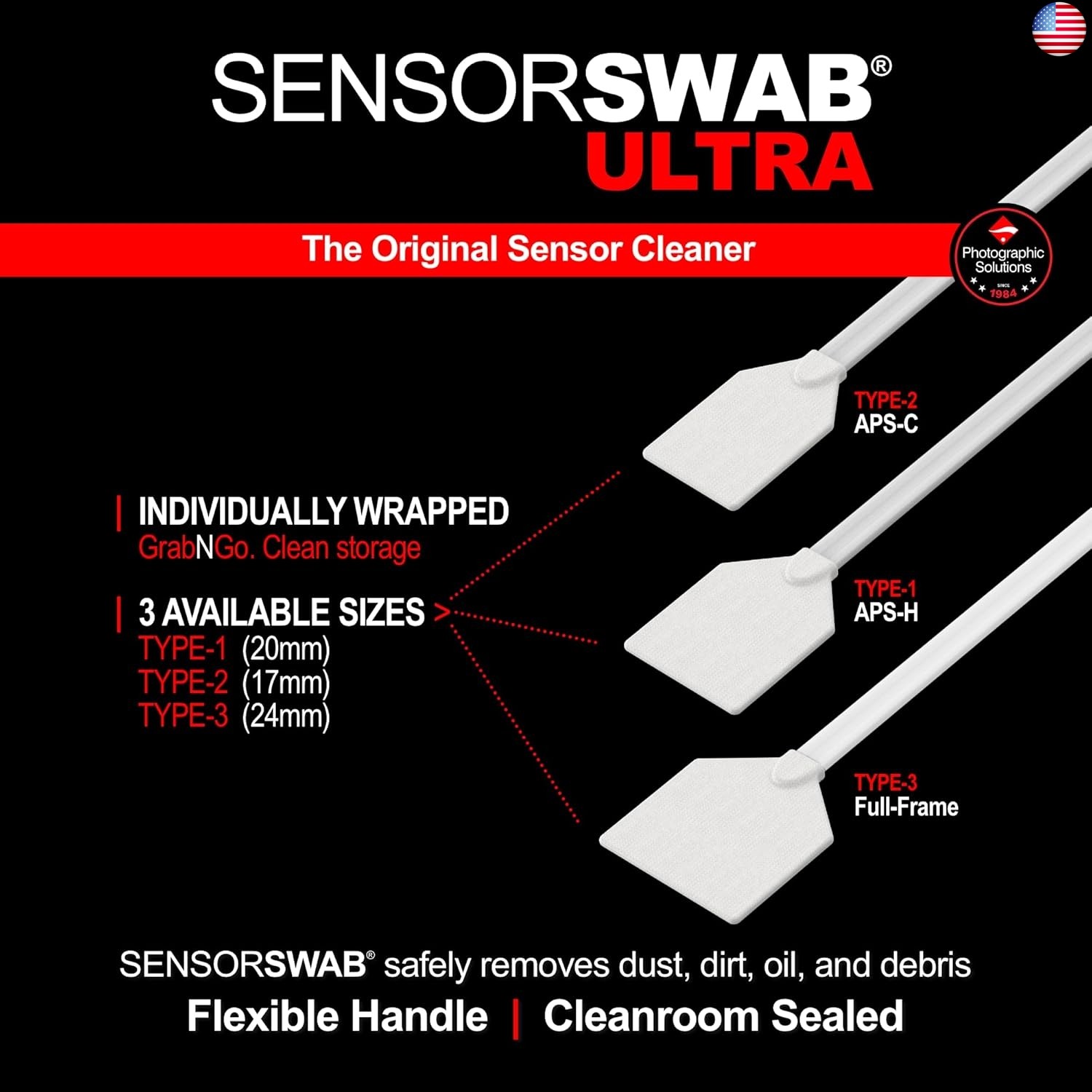 SENSORSWAB®
ULTRA

The Original Sensor Cleaner

Photographic Solutions
SINCE 1984

TYPE-2
APS-C

| INDIVIDUALLY WRAPPED
GrabNGo. Clean storage

| 3 AVAILABLE SIZES >
TYPE-1 (20mm)
TYPE-2 (17mm)
TYPE-3 (24mm)

TYPE-1
APS-H

TYPE-3
Full-Frame

SENSORSWAB® safely removes dust, dirt, oil, and debris
Flexible Handle | Cleanroom Sealed